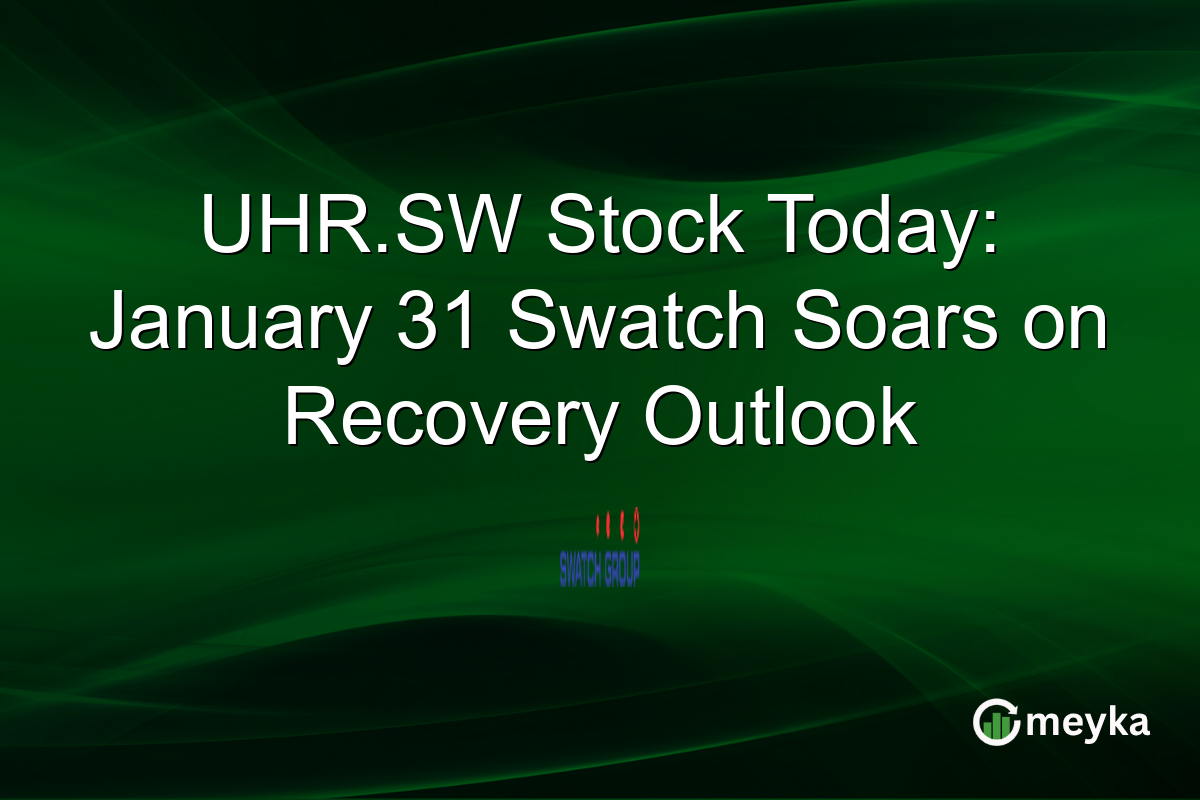 UHR.SW Stock Today: January 31 Swatch Soars on Recovery Outlook

SWATCH GROUP

meyka